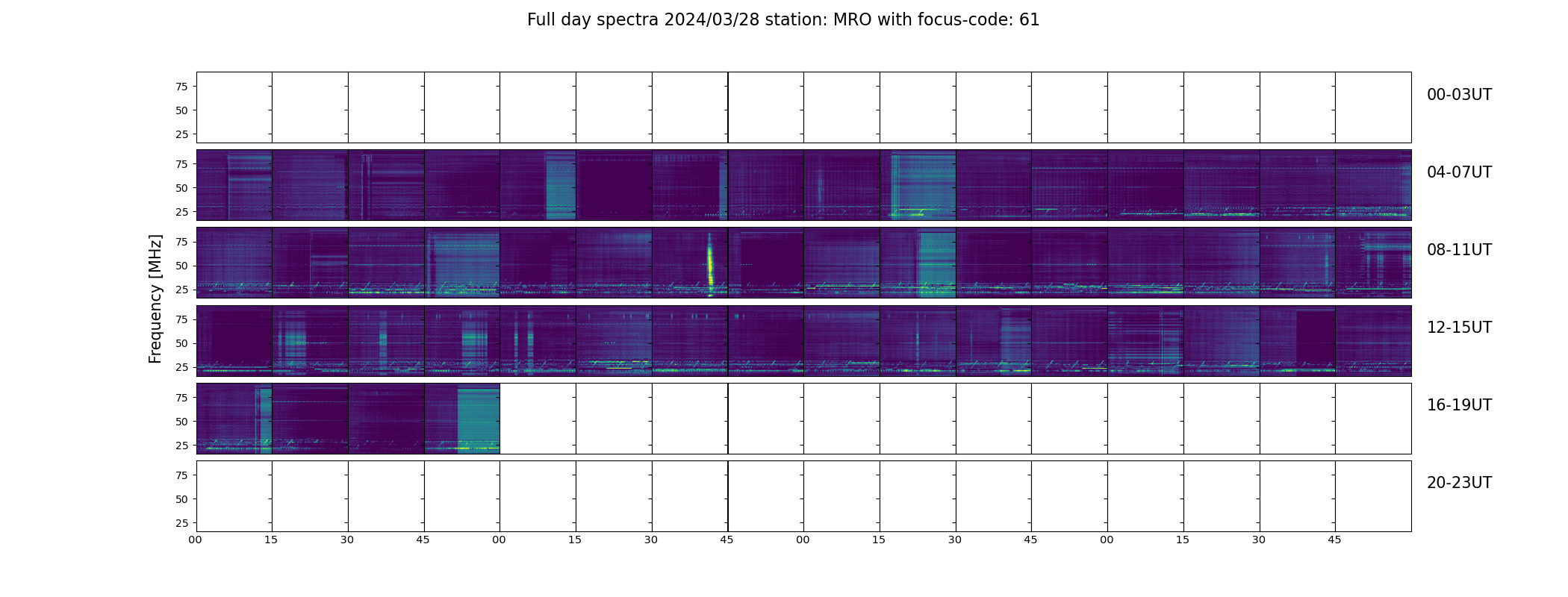 Full day spectra 2024/03/28 station: MRO with focus-code: 61

Frequency [MHz]

75
50
25

00-03UT

75
50
25

04-07UT

75
50
25

08-11UT

75
50
25

12-15UT

75
50
25

16-19UT

75
50
25

20-23UT

00 15 30 45 00 15 30 45 00 15 30 45 00 15 30 45